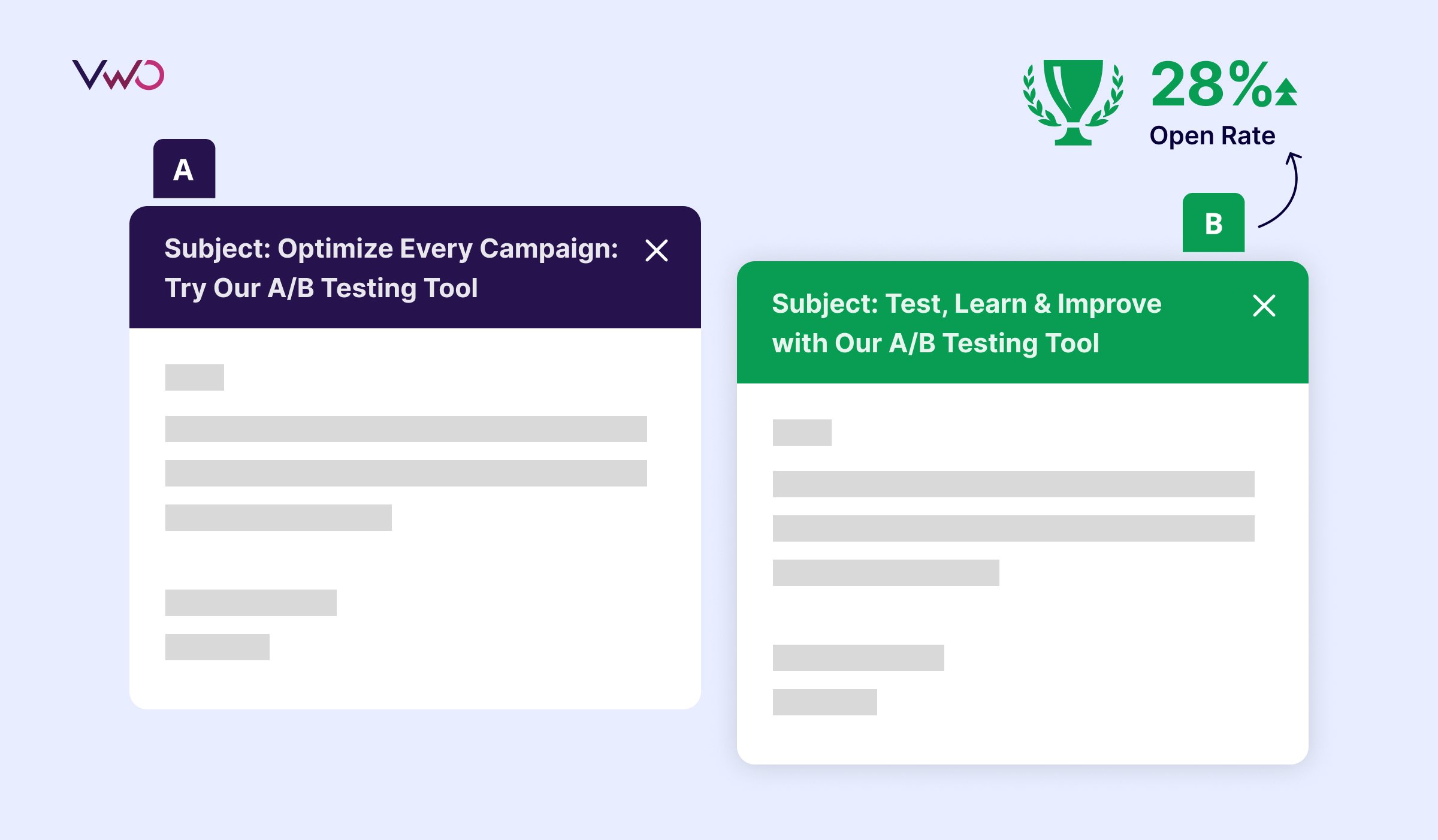 VWO

28%

Open Rate

A

Subject: Optimize Every Campaign: Try Our A/B Testing Tool

B

Subject: Test, Learn & Improve with Our A/B Testing Tool